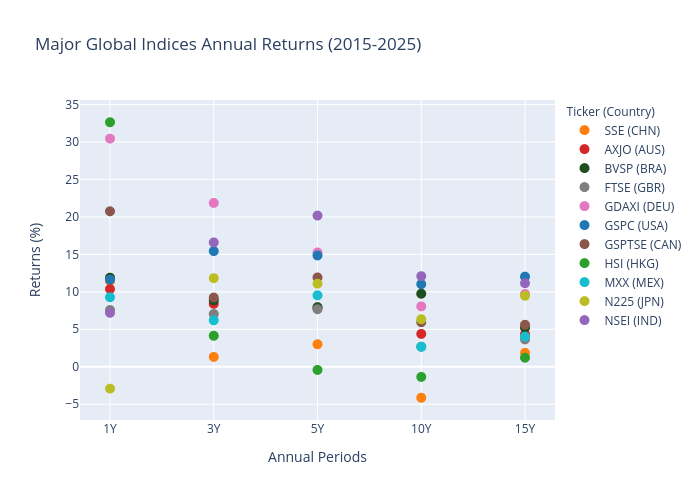 Major Global Indices Annual Returns (2015-2025)

Returns (%)

35
30
25
20
15
10
5
0
−5

1Y
3Y
5Y
10Y
15Y

Annual Periods

Ticker (Country)
SSE (CHN)
AXJO (AUS)
BVSP (BRA)
FTSE (GBR)
GDAXI (DEU)
GSPC (USA)
GSPTSE (CAN)
HSI (HKG)
MXX (MEX)
N225 (JPN)
NSEI (IND)